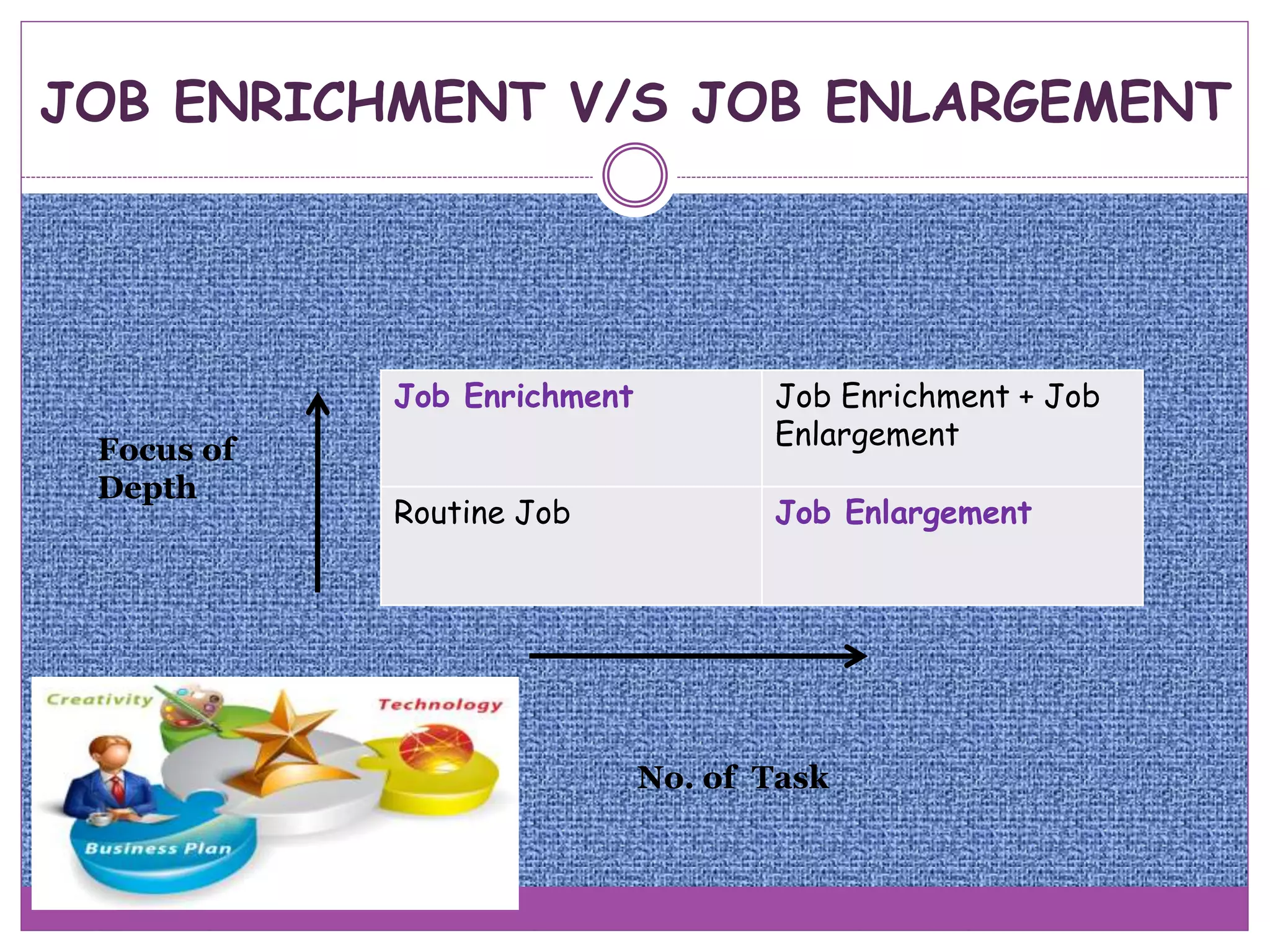 JOB ENRICHMENT V/S JOB ENLARGEMENT

Focus of Depth

| Job Enrichment | Job Enrichment + Job Enlargement |
|---|---|
| Routine Job | Job Enlargement |

No. of Task

Creativity

Technology

Business Plan